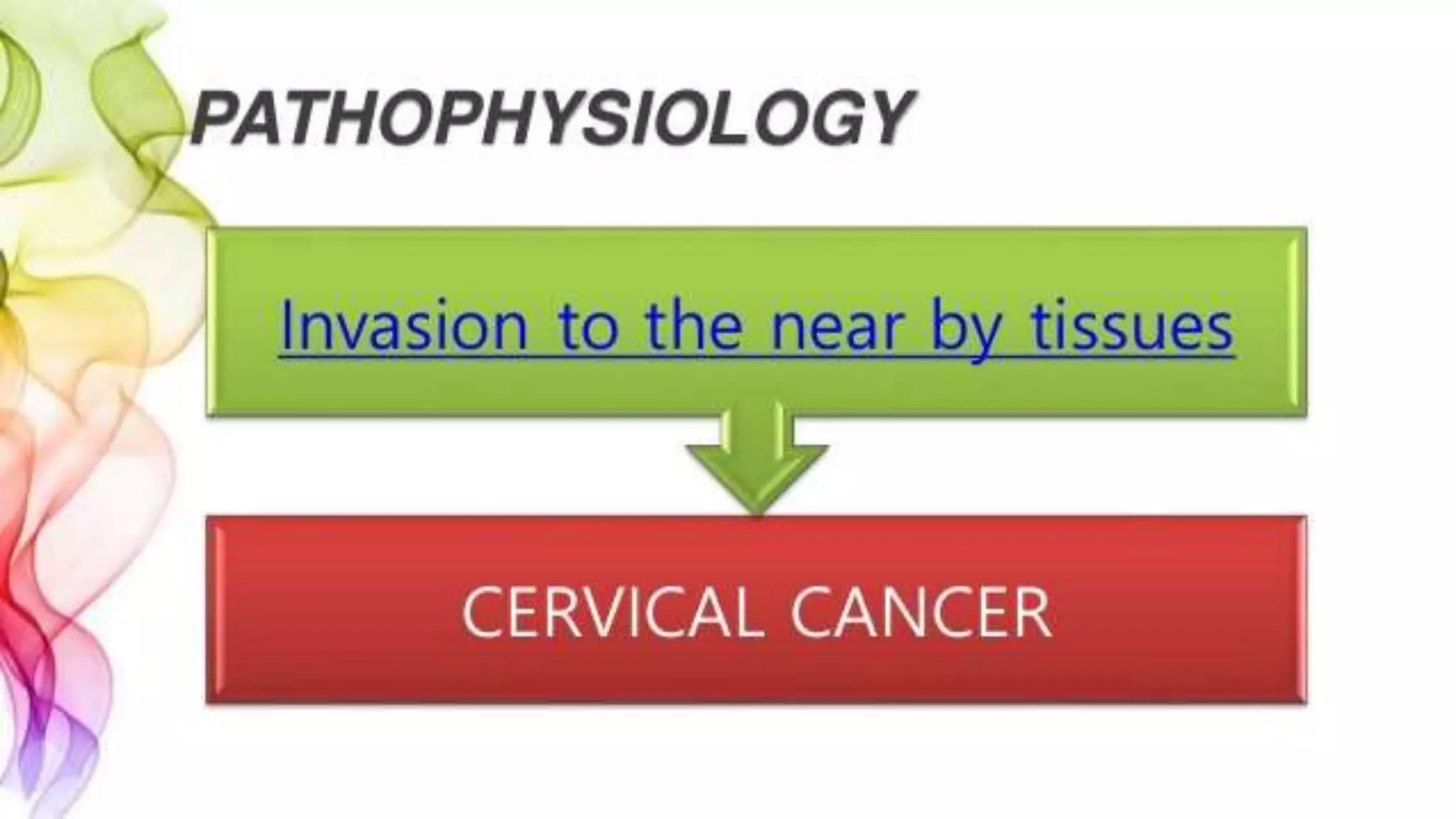 PATHOPHYSIOLOGY

Invasion to the near by tissues

CERVICAL CANCER